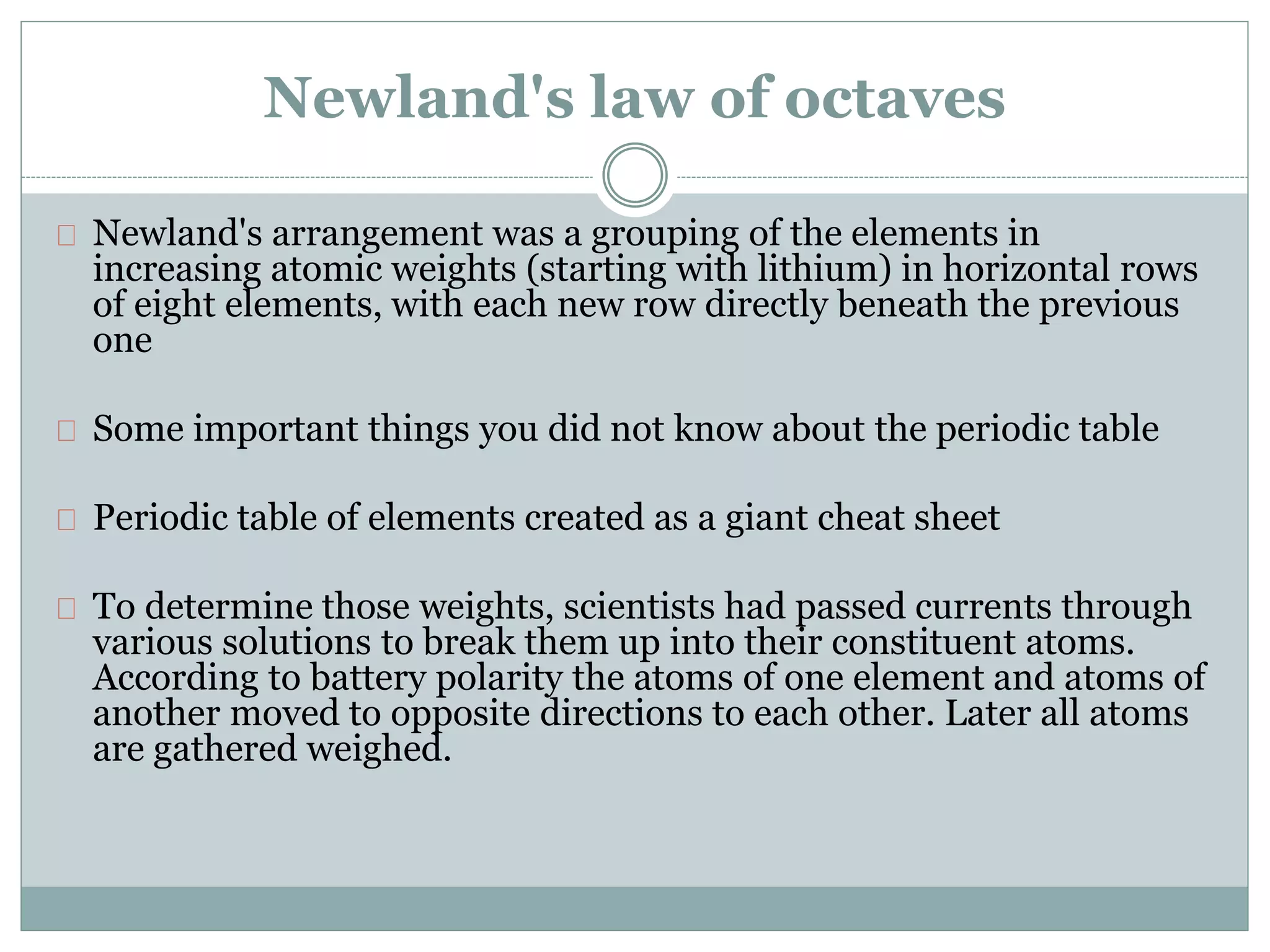 Newland's law of octaves

Newland's arrangement was a grouping of the elements in increasing atomic weights (starting with lithium) in horizontal rows of eight elements, with each new row directly beneath the previous one

Some important things you did not know about the periodic table

Periodic table of elements created as a giant cheat sheet

To determine those weights, scientists had passed currents through various solutions to break them up into their constituent atoms. According to battery polarity the atoms of one element and atoms of another moved to opposite directions to each other. Later all atoms are gathered weighed.